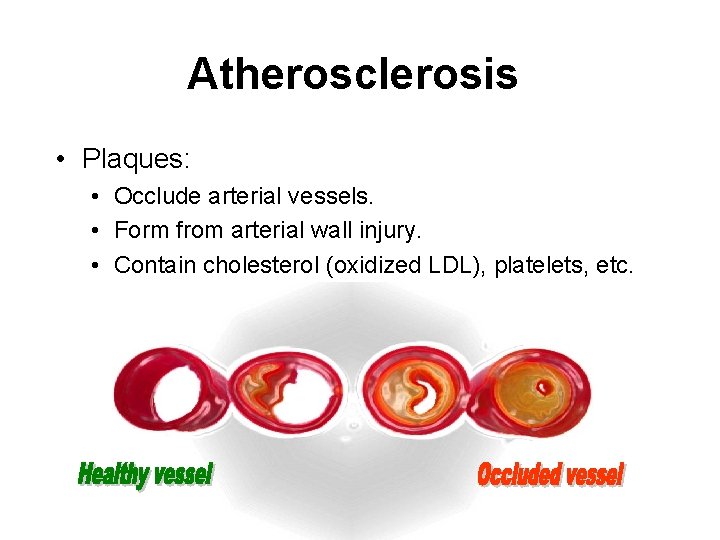 Atherosclerosis

• Plaques:
  • Occlude arterial vessels.
  • Form from arterial wall injury.
  • Contain cholesterol (oxidized LDL), platelets, etc.

Healthy vessel

Occluded vessel